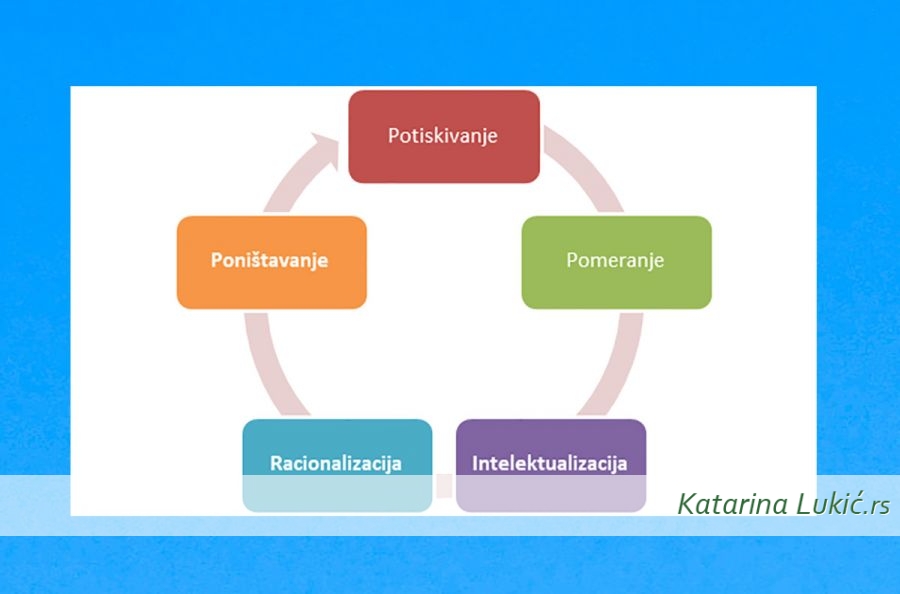 Potiskivanje

Pomeranje

Intelektualizacija

Racionalizacija

Poništavanje

Katarina Lukić.rs